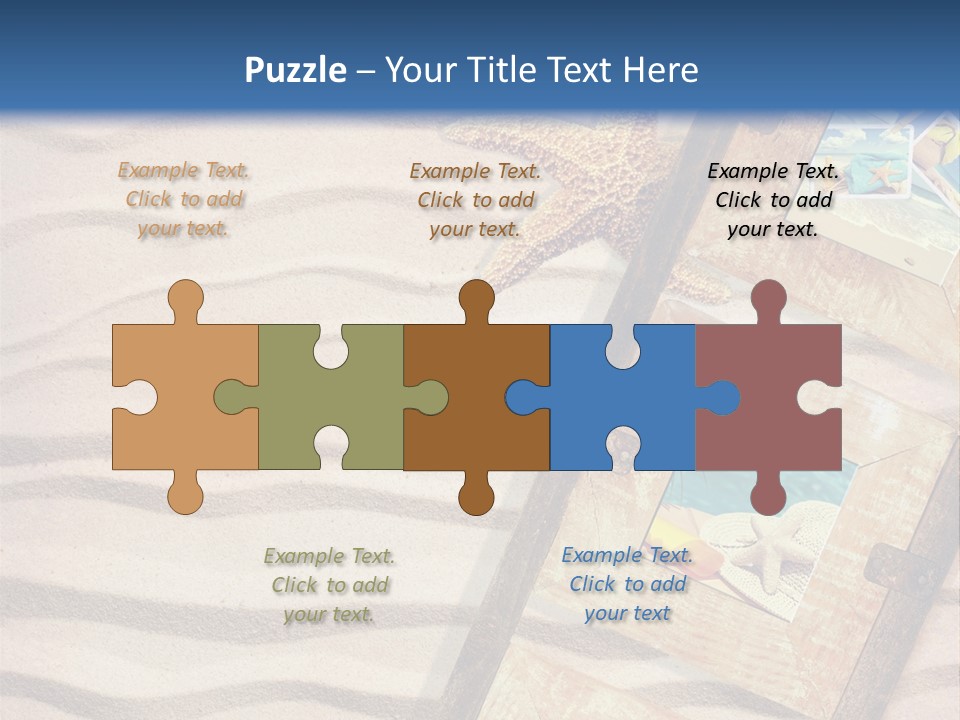 Puzzle – Your Title Text Here

Example Text. Click to add your text.

Example Text. Click to add your text.

Example Text. Click to add your text.

Example Text. Click to add your text.

Example Text. Click to add your text